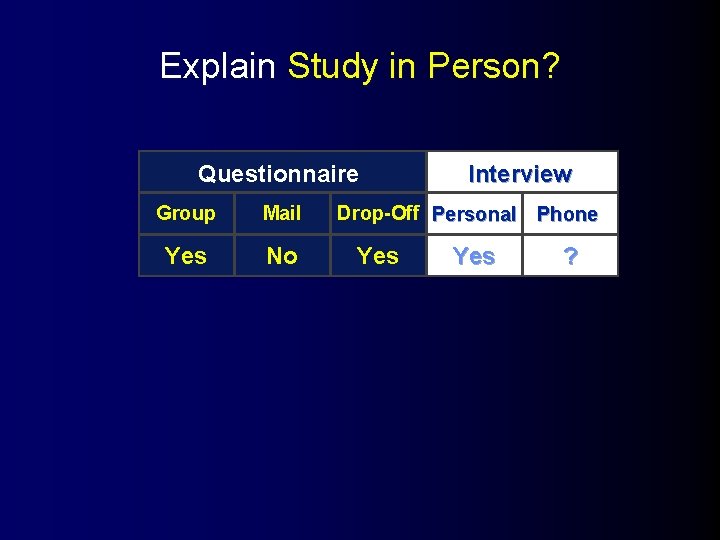 Explain Study in Person?

| Questionnaire | | | Interview | |
|---|---|---|---|---|
| Group | Mail | Drop-Off | Personal | Phone |
| Yes | No | Yes | Yes | ? |